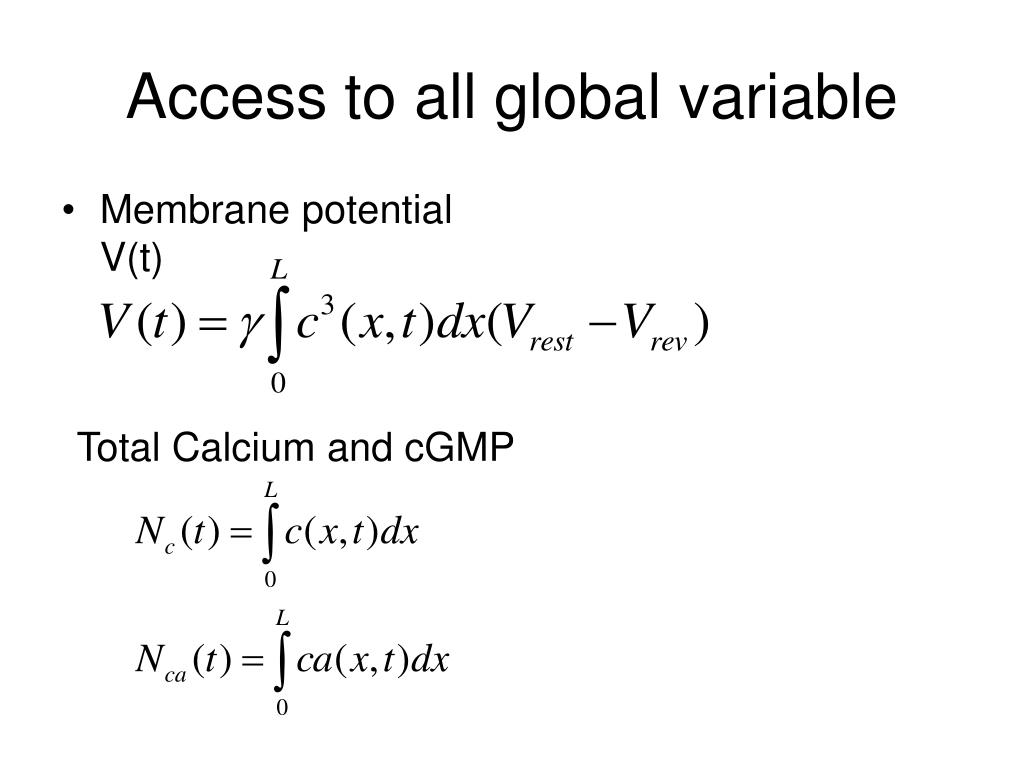 Access to all global variable

• Membrane potential V(t)

$V(t) = \gamma \int_0^L c^3(x,t)dx(V_{rest} - V_{rev})$

Total Calcium and cGMP

$N_c(t) = \int_0^L c(x,t)dx$

$N_{ca}(t) = \int_0^L ca(x,t)dx$